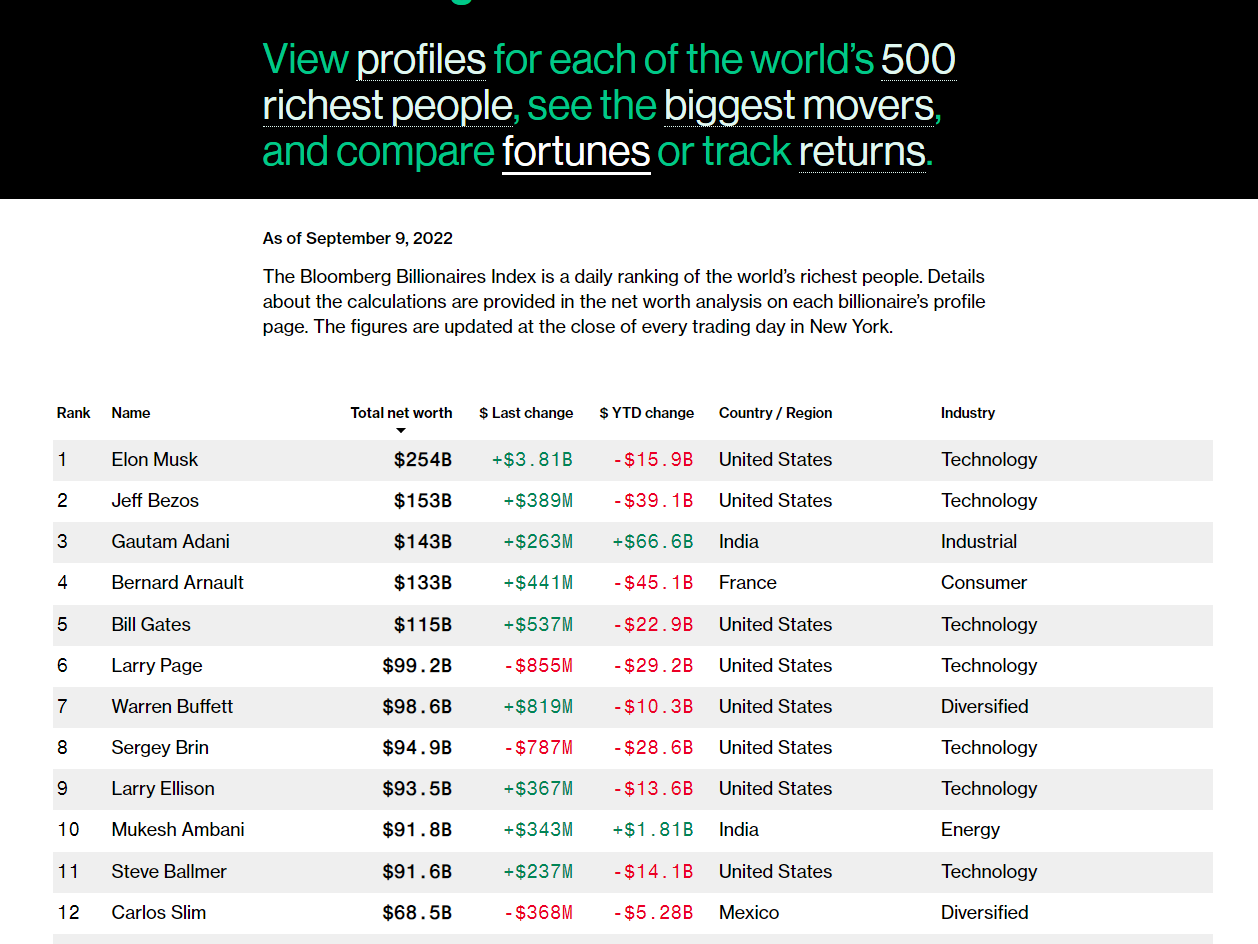 View profiles for each of the world's 500 richest people, see the biggest movers, and compare fortunes or track returns.

As of September 9, 2022

The Bloomberg Billionaires Index is a daily ranking of the world's richest people. Details about the calculations are provided in the net worth analysis on each billionaire's profile page. The figures are updated at the close of every trading day in New York.

| Rank | Name | Total net worth | $ Last change | $ YTD change | Country / Region | Industry |
|---|---|---|---|---|---|---|
| 1 | Elon Musk | $254B | +$3.81B | -$15.9B | United States | Technology |
| 2 | Jeff Bezos | $153B | +$389M | -$39.1B | United States | Technology |
| 3 | Gautam Adani | $143B | +$263M | +$66.6B | India | Industrial |
| 4 | Bernard Arnault | $133B | +$441M | -$45.1B | France | Consumer |
| 5 | Bill Gates | $115B | +$537M | -$22.9B | United States | Technology |
| 6 | Larry Page | $99.2B | -$855M | -$29.2B | United States | Technology |
| 7 | Warren Buffett | $98.6B | +$819M | -$10.3B | United States | Diversified |
| 8 | Sergey Brin | $94.9B | -$787M | -$28.6B | United States | Technology |
| 9 | Larry Ellison | $93.5B | +$367M | -$13.6B | United States | Technology |
| 10 | Mukesh Ambani | $91.8B | +$343M | +$1.81B | India | Energy |
| 11 | Steve Ballmer | $91.6B | +$237M | -$14.1B | United States | Technology |
| 12 | Carlos Slim | $68.5B | -$368M | -$5.28B | Mexico | Diversified |